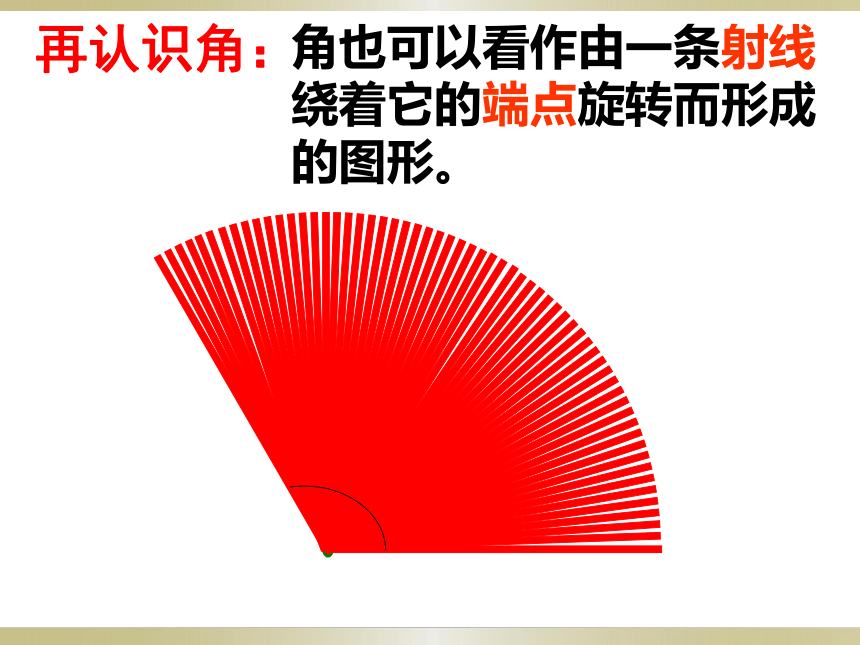 再认识角：角也可以看作由一条射线绕着它的端点旋转而形成的图形。